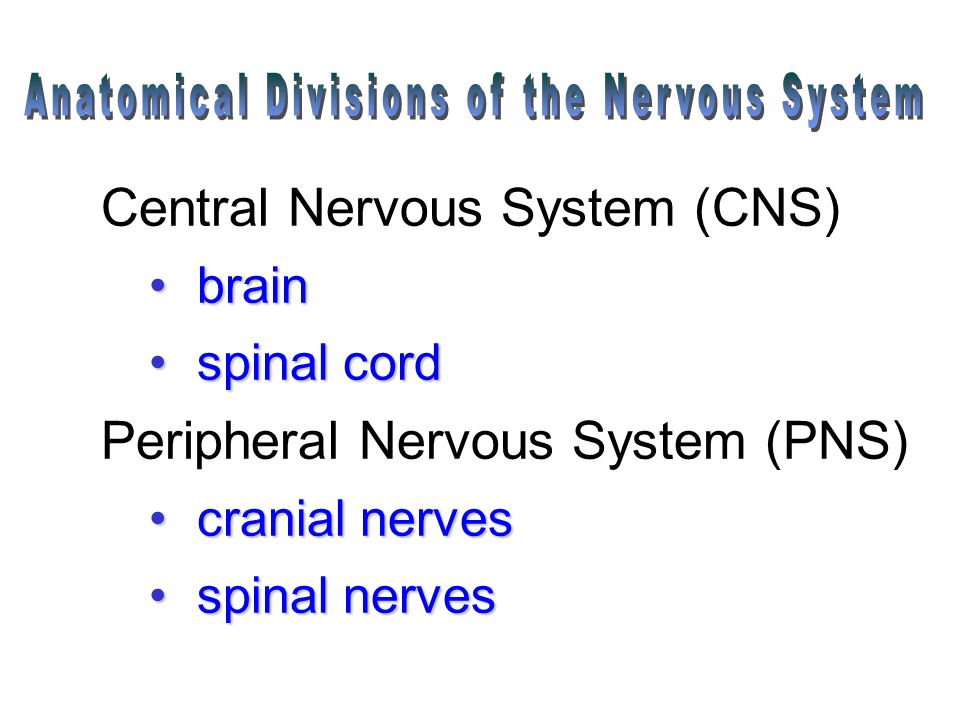 Anatomical Divisions of the Nervous System

Central Nervous System (CNS)
• brain
• spinal cord

Peripheral Nervous System (PNS)
• cranial nerves
• spinal nerves